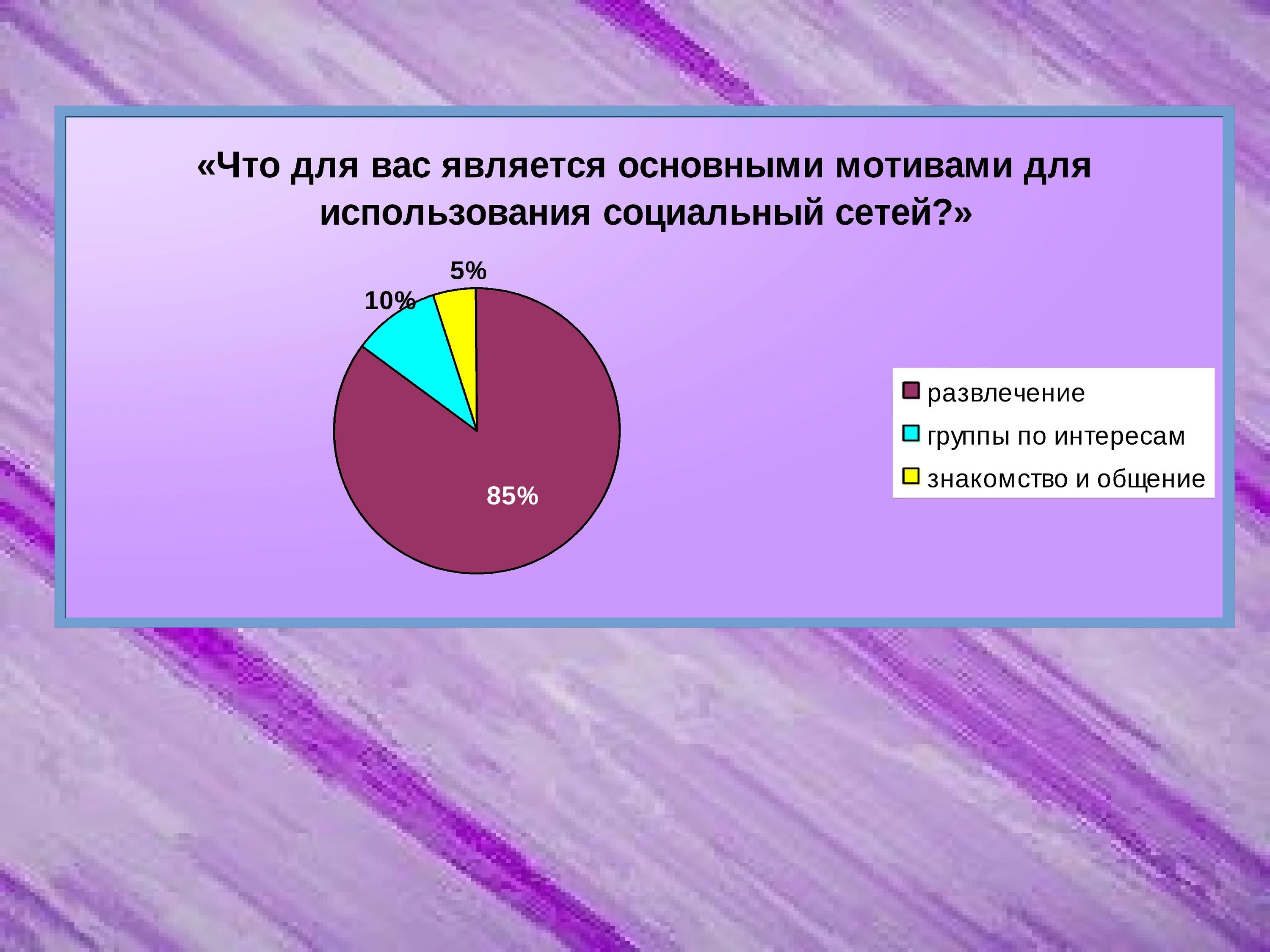 «Что для вас является основными мотивами для использования социальный сетей?»

5%

10%

85%

развлечение
группы по интересам
знакомство и общение